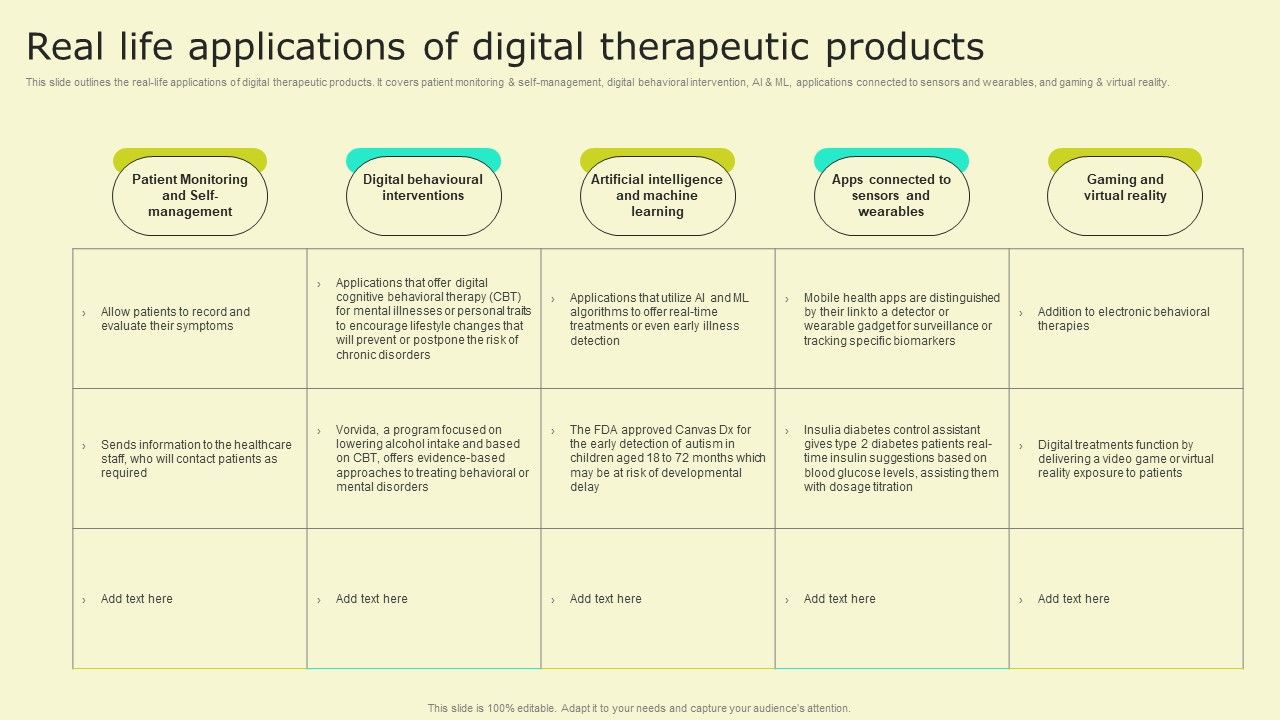 Real life applications of digital therapeutic products

This slide outlines the real-life applications of digital therapeutic products. It covers patient monitoring & self-management, digital behavioral intervention, AI & ML, applications connected to sensors and wearables, and gaming & virtual reality.

| Patient Monitoring and Self-management | Digital behavioural interventions | Artificial intelligence and machine learning | Apps connected to sensors and wearables | Gaming and virtual reality |
|---|---|---|---|---|
| › Allow patients to record and evaluate their symptoms | › Applications that offer digital cognitive behavioral therapy (CBT) for mental illnesses or personal traits to encourage lifestyle changes that will prevent or postpone the risk of chronic disorders | › Applications that utilize AI and ML algorithms to offer real-time treatments or even early illness detection | › Mobile health apps are distinguished by their link to a detector or wearable gadget for surveillance or tracking specific biomarkers | › Addition to electronic behavioral therapies |
| › Sends information to the healthcare staff, who will contact patients as required | › Vorvida, a program focused on lowering alcohol intake and based on CBT, offers evidence-based approaches to treating behavioral or mental disorders | › The FDA approved Canvas Dx for the early detection of autism in children aged 18 to 72 months which may be at risk of developmental delay | › Insulia diabetes control assistant gives type 2 diabetes patients real-time insulin suggestions based on blood glucose levels, assisting them with dosage titration | › Digital treatments function by delivering a video game or virtual reality exposure to patients |
| › Add text here | › Add text here | › Add text here | › Add text here | › Add text here |

This slide is 100% editable. Adapt it to your needs and capture your audience's attention.